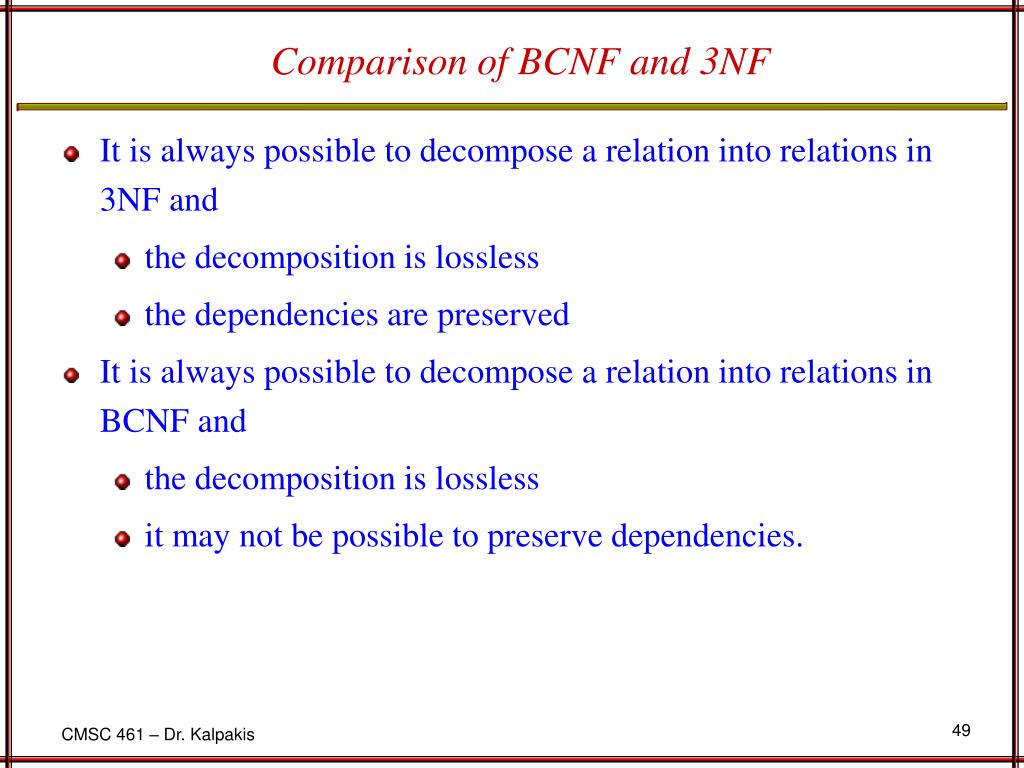 Comparison of BCNF and 3NF

It is always possible to decompose a relation into relations in 3NF and

the decomposition is lossless

the dependencies are preserved

It is always possible to decompose a relation into relations in BCNF and

the decomposition is lossless

it may not be possible to preserve dependencies.

CMSC 461 – Dr. Kalpakis

49